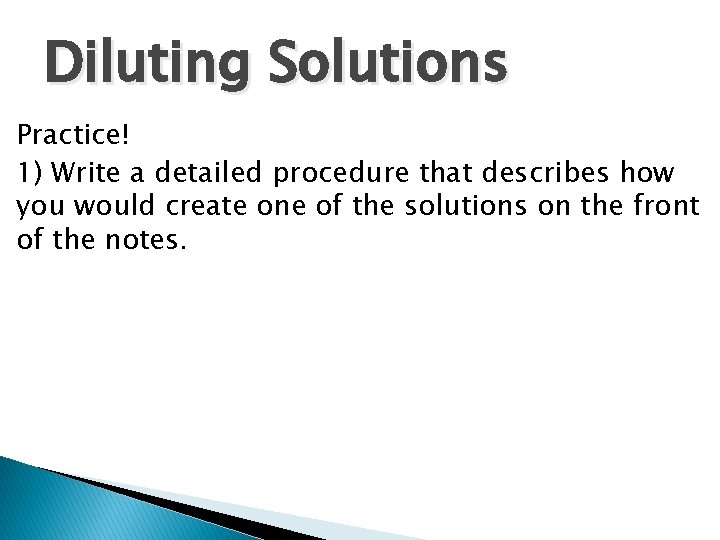 Diluting Solutions

Practice!

1) Write a detailed procedure that describes how you would create one of the solutions on the front of the notes.